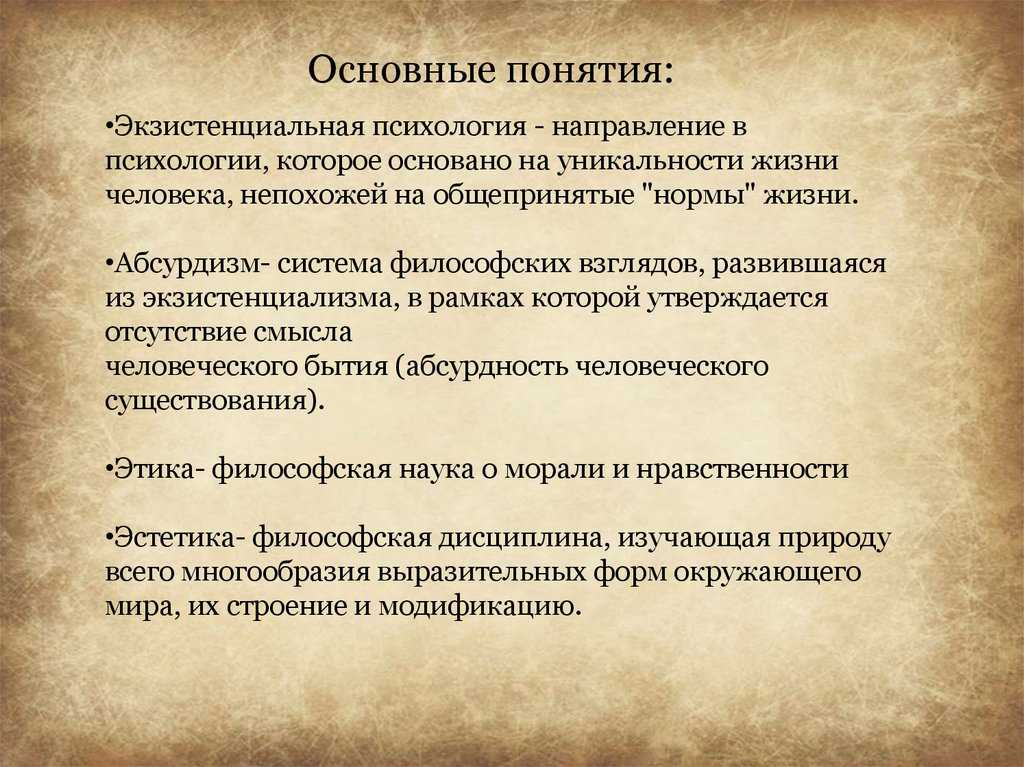 Основные понятия:

•Экзистенциальная психология - направление в психологии, которое основано на уникальности жизни человека, непохожей на общепринятые "нормы" жизни.

•Абсурдизм- система философских взглядов, развившаяся из экзистенциализма, в рамках которой утверждается отсутствие смысла человеческого бытия (абсурдность человеческого существования).

•Этика- философская наука о морали и нравственности

•Эстетика- философская дисциплина, изучающая природу всего многообразия выразительных форм окружающего мира, их строение и модификацию.